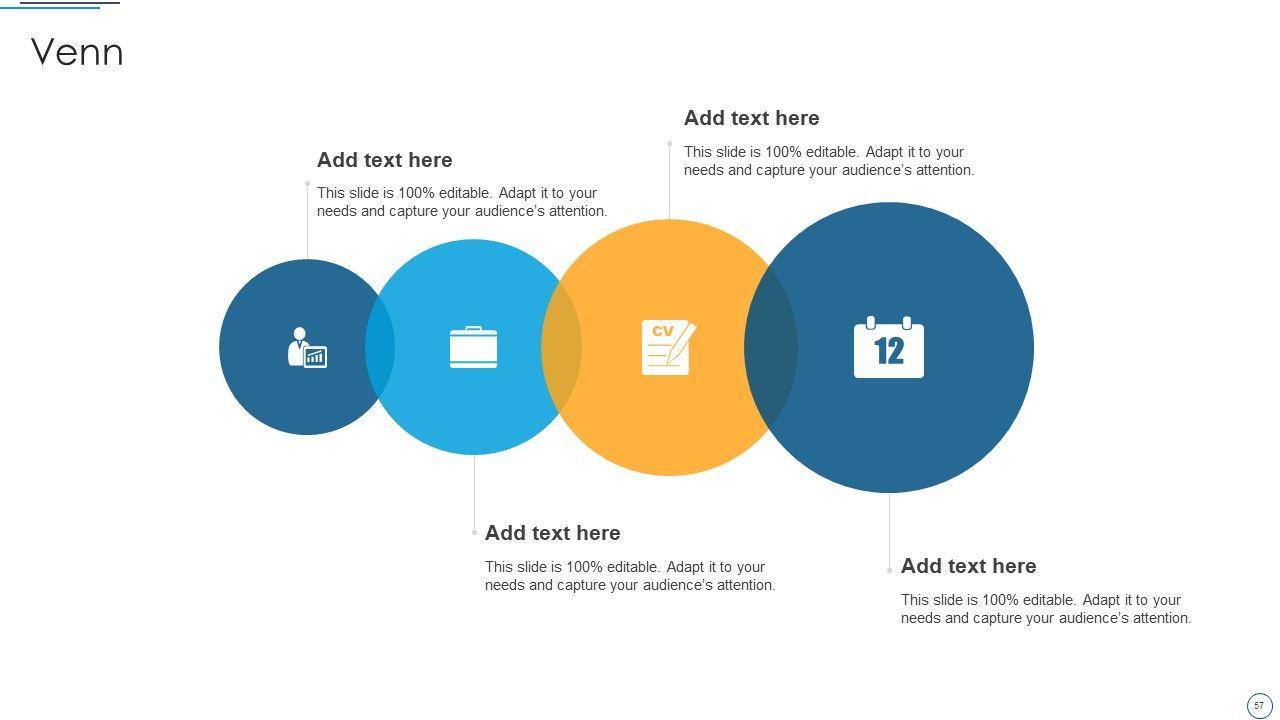 Venn

Add text here

This slide is 100% editable. Adapt it to your needs and capture your audience's attention.

Add text here

This slide is 100% editable. Adapt it to your needs and capture your audience's attention.

CV

12

Add text here

This slide is 100% editable. Adapt it to your needs and capture your audience's attention.

Add text here

This slide is 100% editable. Adapt it to your needs and capture your audience's attention.

57